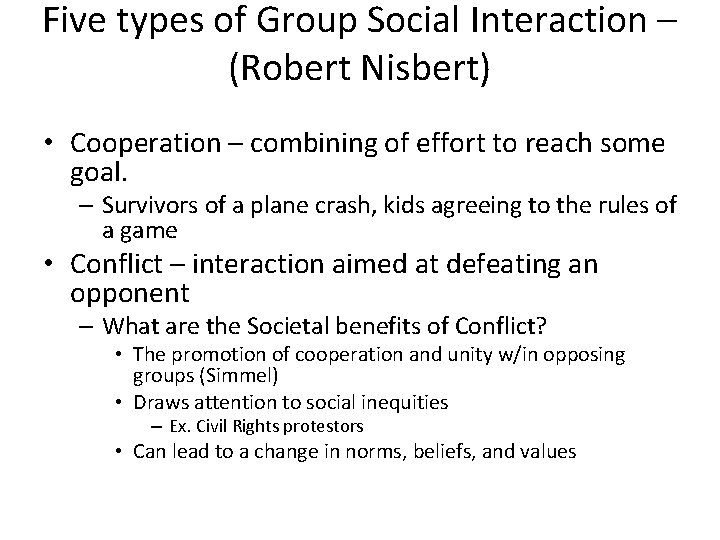 Five types of Group Social Interaction – (Robert Nisbert)

• Cooperation – combining of effort to reach some goal.
  – Survivors of a plane crash, kids agreeing to the rules of a game
• Conflict – interaction aimed at defeating an opponent
  – What are the Societal benefits of Conflict?
    • The promotion of cooperation and unity w/in opposing groups (Simmel)
    • Draws attention to social inequities
      – Ex. Civil Rights protestors
    • Can lead to a change in norms, beliefs, and values